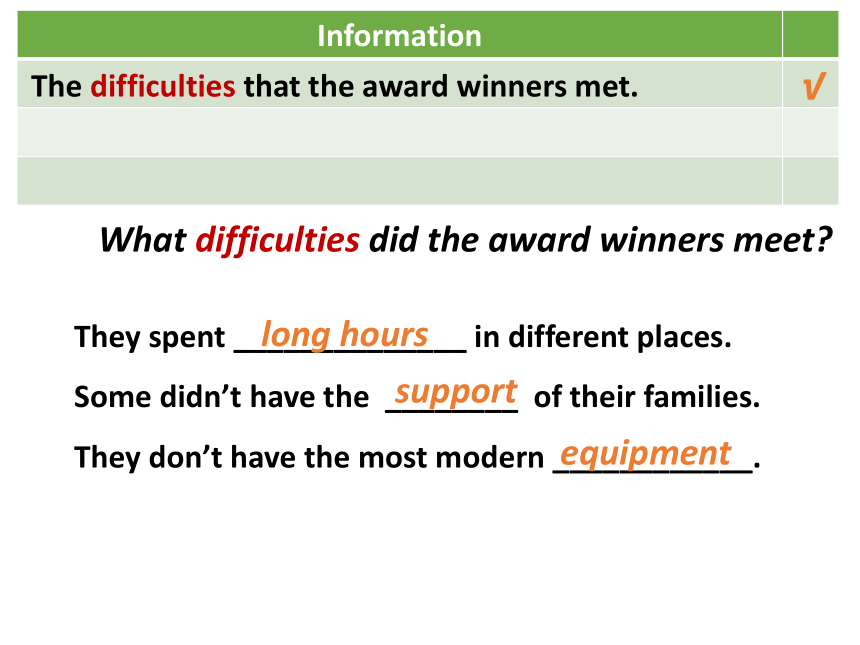 | Information | |
|---|---|
| The difficulties that the award winners met. | √ |
| | |
| | |

What difficulties did the award winners meet?

They spent long hours in different places.

Some didn’t have the support of their families.

They don’t have the most modern equipment.